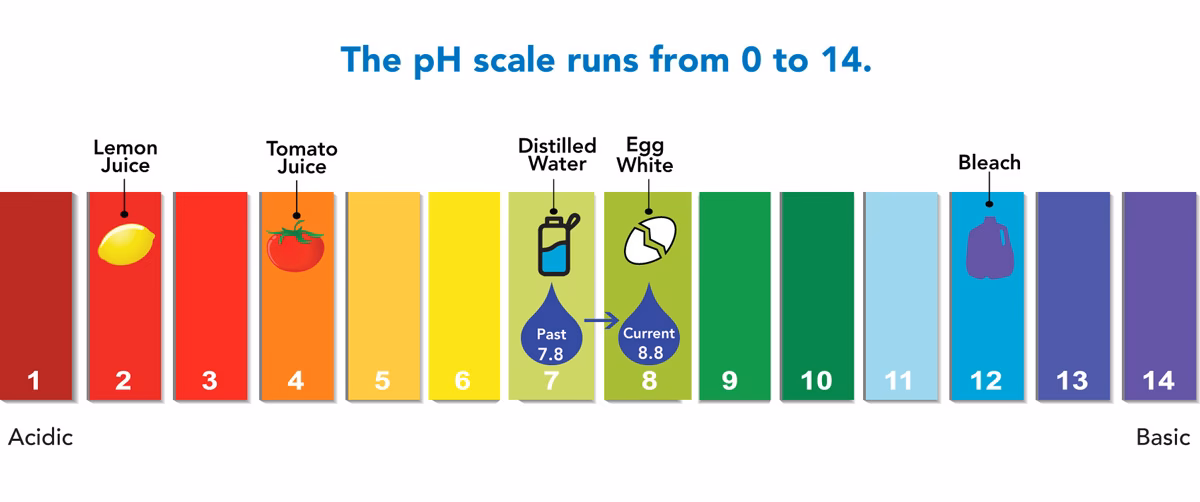 The pH scale runs from 0 to 14.

Lemon Juice

Tomato Juice

Distilled Water

Egg White

Bleach

Past 7.8

Current 8.8

1 2 3 4 5 6 7 8 9 10 11 12 13 14

Acidic

Basic